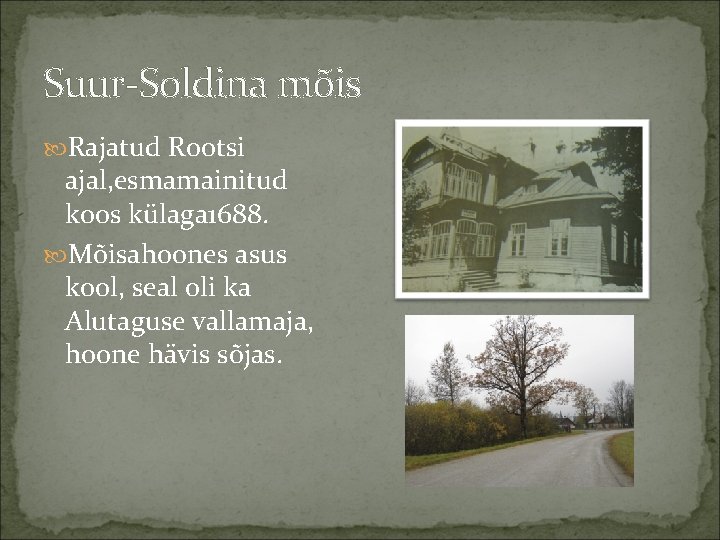 Suur-Soldina mõis

Rajatud Rootsi ajal,esmamainitud koos külaga1688.

Mõisahoones asus kool, seal oli ka Alutaguse vallamaja, hoone hävis sõjas.